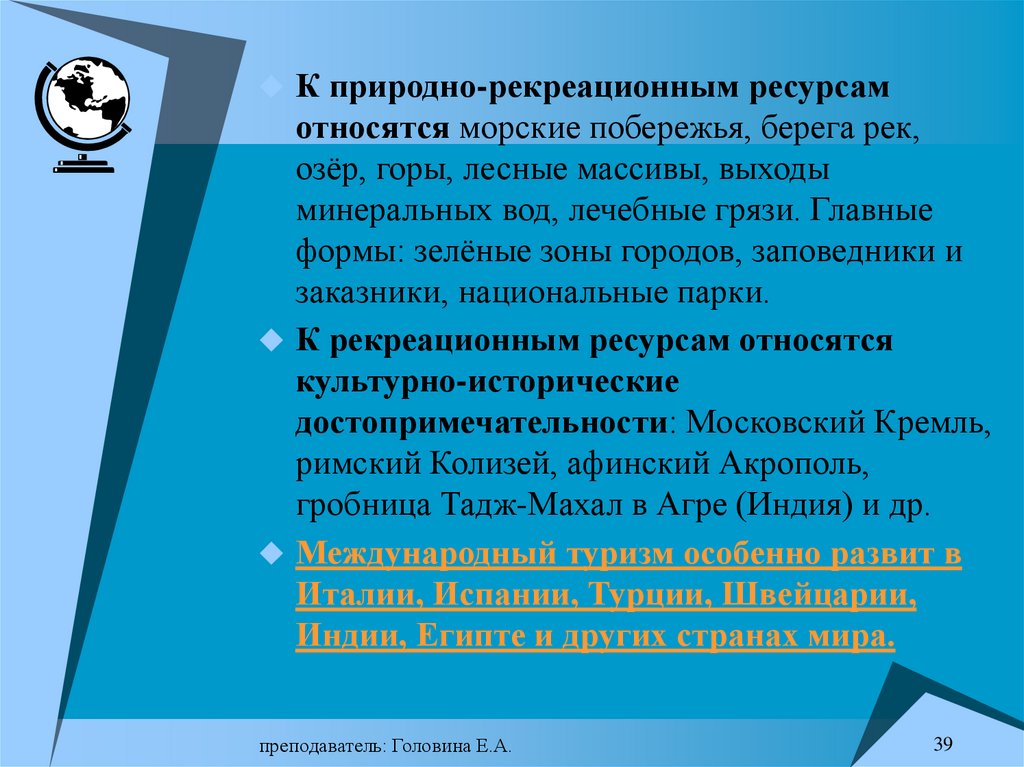 К природно-рекреационным ресурсам относятся морские побережья, берега рек, озёр, горы, лесные массивы, выходы минеральных вод, лечебные грязи. Главные формы: зелёные зоны городов, заповедники и заказники, национальные парки.

К рекреационным ресурсам относятся культурно-исторические достопримечательности: Московский Кремль, римский Колизей, афинский Акрополь, гробница Тадж-Махал в Агре (Индия) и др.

Международный туризм особенно развит в Италии, Испании, Турции, Швейцарии, Индии, Египте и других странах мира.

преподаватель: Головина Е.А.

39